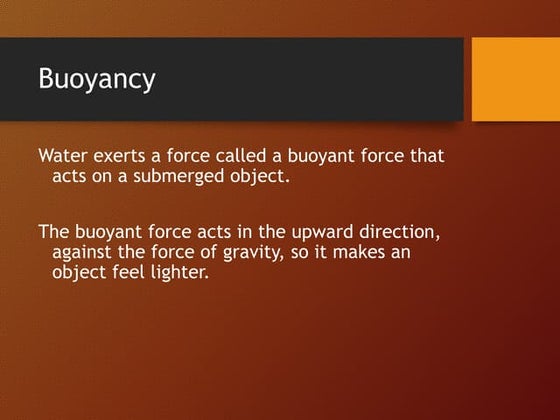 Buoyancy

Water exerts a force called a buoyant force that acts on a submerged object.

The buoyant force acts in the upward direction, against the force of gravity, so it makes an object feel lighter.